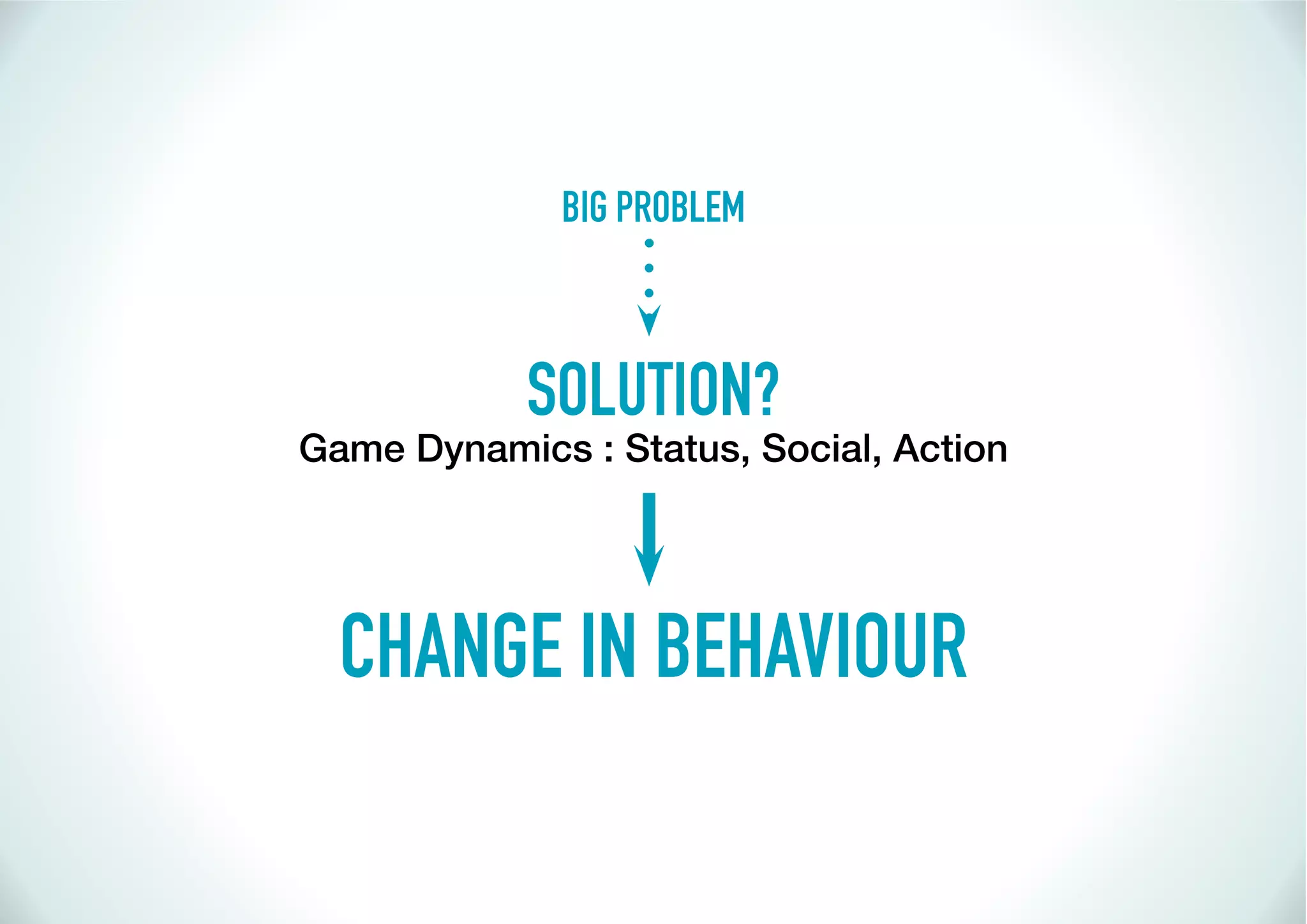 BIG PROBLEM

SOLUTION?

Game Dynamics : Status, Social, Action

CHANGE IN BEHAVIOUR